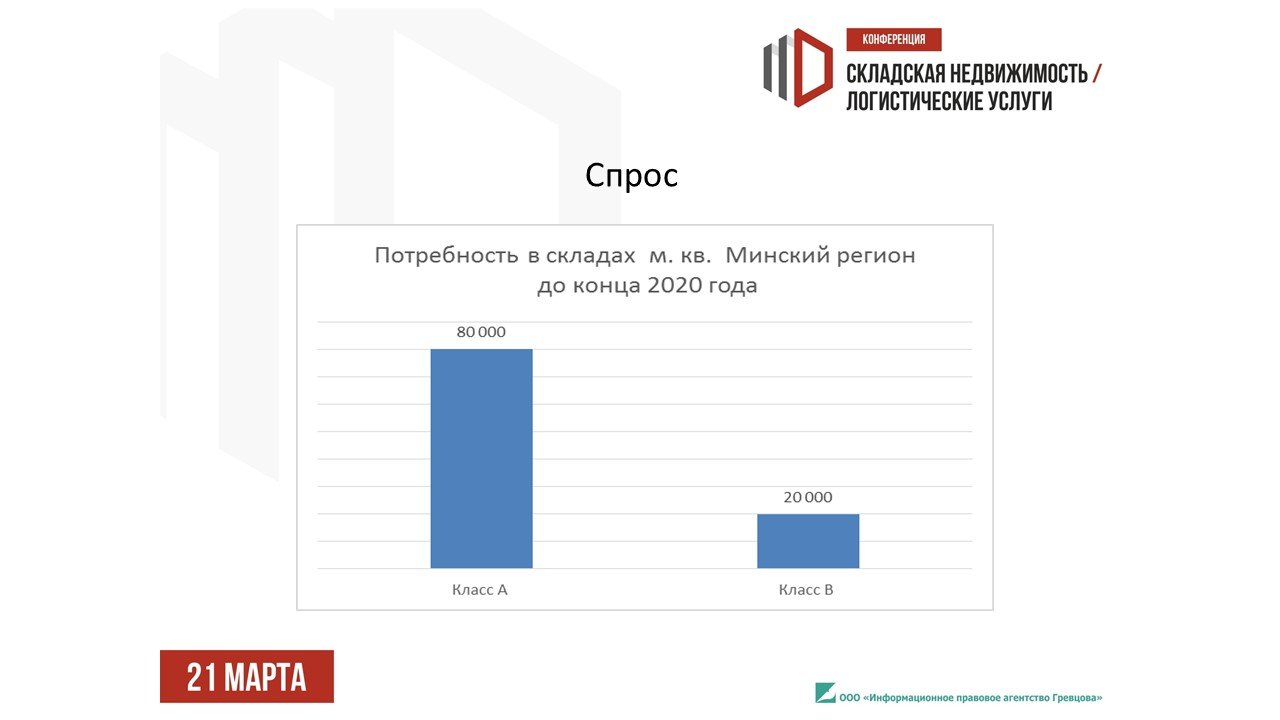 КОНФЕРЕНЦИЯ
СКЛАДСКАЯ НЕДВИЖИМОСТЬ / ЛОГИСТИЧЕСКИЕ УСЛУГИ

Спрос

Потребность в складах м. кв. Минский регион до конца 2020 года

80 000

20 000

Класс А

Класс В

21 МАРТА

ООО «Информационное правовое агентство Гревцова»